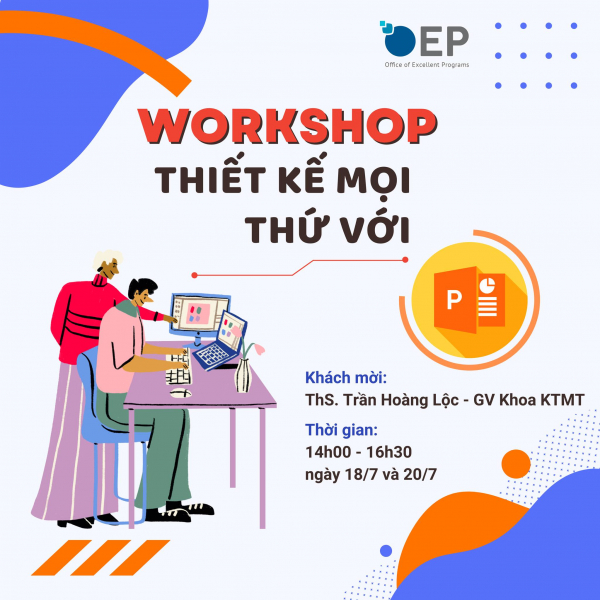 OEP
Office of Excellent Programs

WORKSHOP
THIẾT KẾ MỌI THỨ VỚI

P

Khách mời:
ThS. Trần Hoàng Lộc - GV Khoa KTMT

Thời gian:
14h00 - 16h30
ngày 18/7 và 20/7